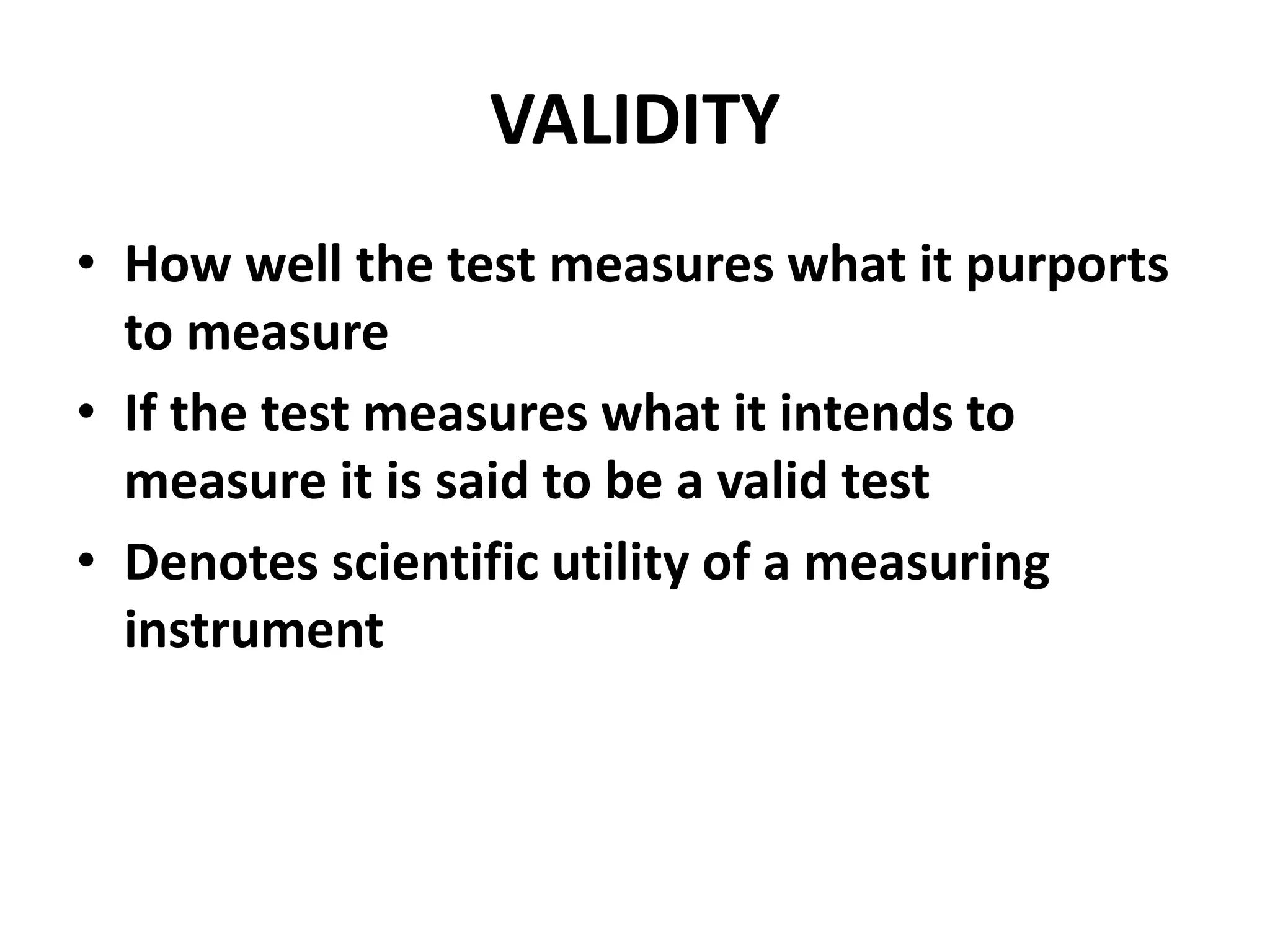 VALIDITY

• How well the test measures what it purports to measure
• If the test measures what it intends to measure it is said to be a valid test
• Denotes scientific utility of a measuring instrument